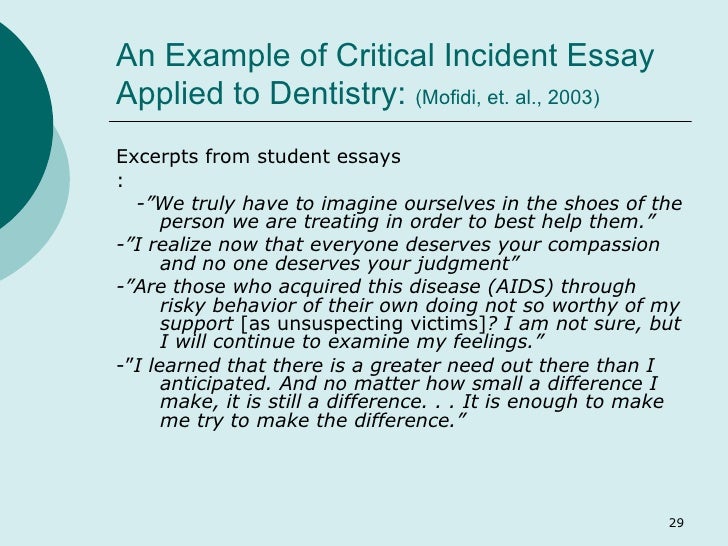 An Example of Critical Incident Essay Applied to Dentistry: (Mofidi, et. al., 2003)

Excerpts from student essays
:

-"We truly have to imagine ourselves in the shoes of the person we are treating in order to best help them."

-"I realize now that everyone deserves your compassion and no one deserves your judgment"

-"Are those who acquired this disease (AIDS) through risky behavior of their own doing not so worthy of my support [as unsuspecting victims]? I am not sure, but I will continue to examine my feelings."

-"I learned that there is a greater need out there than I anticipated. And no matter how small a difference I make, it is still a difference. . . It is enough to make me try to make the difference."

29